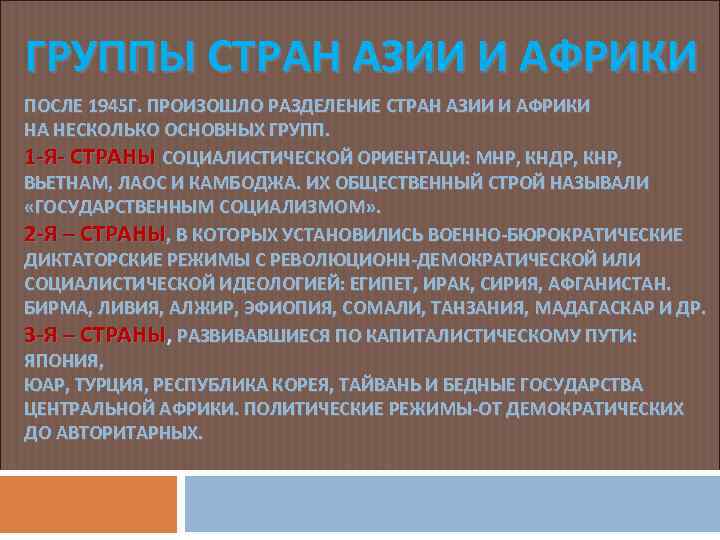 ГРУППЫ СТРАН АЗИИ И АФРИКИ

ПОСЛЕ 1945Г. ПРОИЗОШЛО РАЗДЕЛЕНИЕ СТРАН АЗИИ И АФРИКИ НА НЕСКОЛЬКО ОСНОВНЫХ ГРУПП.

1-Я- СТРАНЫ СОЦИАЛИСТИЧЕСКОЙ ОРИЕНТАЦИ: МНР, КНДР, КНР, ВЬЕТНАМ, ЛАОС И КАМБОДЖА. ИХ ОБЩЕСТВЕННЫЙ СТРОЙ НАЗЫВАЛИ «ГОСУДАРСТВЕННЫМ СОЦИАЛИЗМОМ».

2-Я – СТРАНЫ, В КОТОРЫХ УСТАНОВИЛИСЬ ВОЕННО-БЮРОКРАТИЧЕСКИЕ ДИКТАТОРСКИЕ РЕЖИМЫ С РЕВОЛЮЦИОНН-ДЕМОКРАТИЧЕСКОЙ ИЛИ СОЦИАЛИСТИЧЕСКОЙ ИДЕОЛОГИЕЙ: ЕГИПЕТ, ИРАК, СИРИЯ, АФГАНИСТАН. БИРМА, ЛИВИЯ, АЛЖИР, ЭФИОПИЯ, СОМАЛИ, ТАНЗАНИЯ, МАДАГАСКАР И ДР.

3-Я – СТРАНЫ, РАЗВИВАВШИЕСЯ ПО КАПИТАЛИСТИЧЕСКОМУ ПУТИ: ЯПОНИЯ,
ЮАР, ТУРЦИЯ, РЕСПУБЛИКА КОРЕЯ, ТАЙВАНЬ И БЕДНЫЕ ГОСУДАРСТВА ЦЕНТРАЛЬНОЙ АФРИКИ. ПОЛИТИЧЕСКИЕ РЕЖИМЫ-ОТ ДЕМОКРАТИЧЕСКИХ ДО АВТОРИТАРНЫХ.